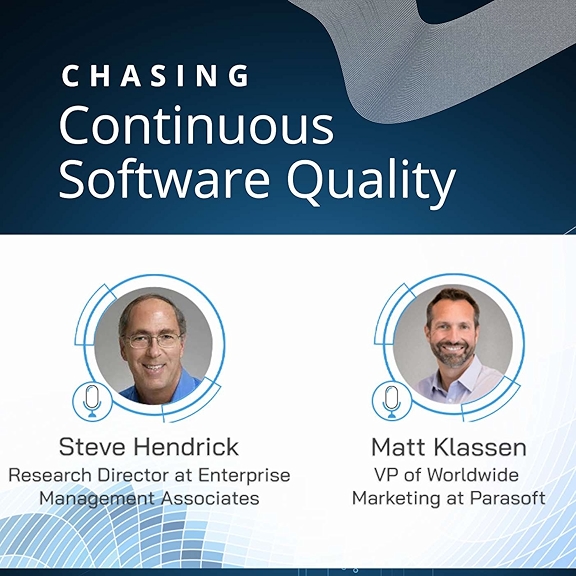 CHASING
Continuous Software Quality

Steve Hendrick
Research Director at Enterprise Management Associates

Matt Klassen
VP of Worldwide Marketing at Parasoft